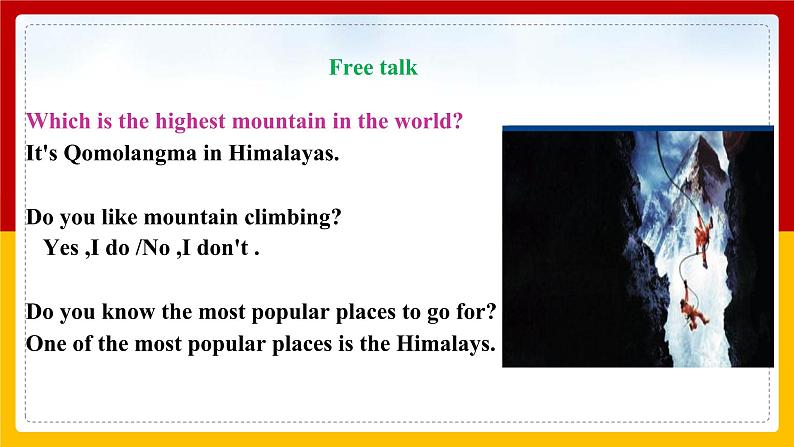 Free talk

Which is the highest mountain in the world?
It's Qomolangma in Himalayas.

Do you like mountain climbing?
Yes ,I do /No ,I don't .

Do you know the most popular places to go for?
One of the most popular places is the Himalays.